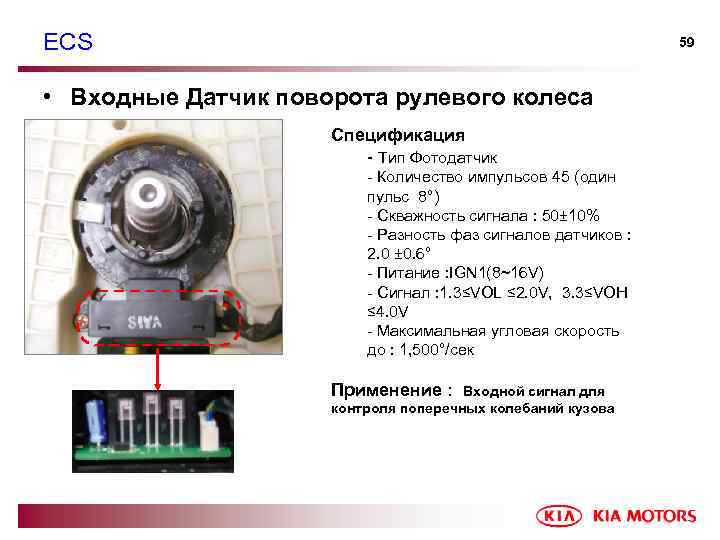 ECS

59

• Входные Датчик поворота рулевого колеса

SIYA

Спецификация

- Тип Фотодатчик
- Количество импульсов 45 (один пульс 8°)
- Скважность сигнала : 50±10%
- Разность фаз сигналов датчиков : 2.0 ±0.6°
- Питание :IGN1(8~16V)
- Сигнал :1.3≤VOL ≤2.0V, 3.3≤VOH ≤4.0V
- Максимальная угловая скорость до : 1,500°/сек

Применение : Входной сигнал для контроля поперечных колебаний кузова

KIA KIA MOTORS